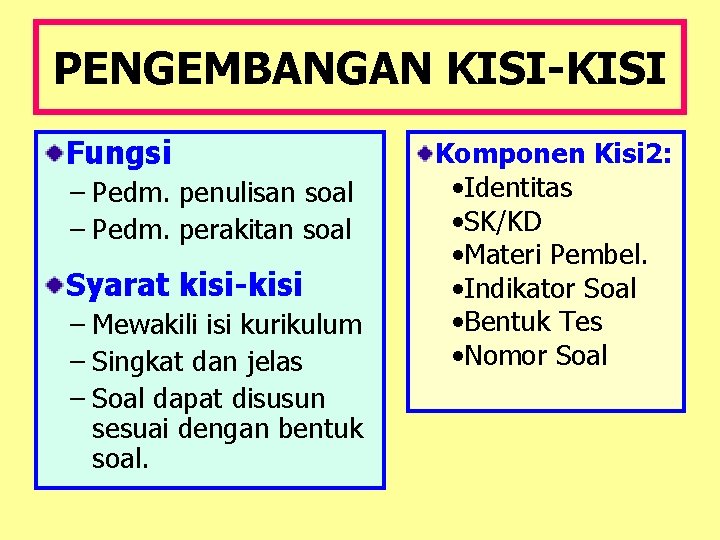 PENGEMBANGAN KISI-KISI

Fungsi
– Pedm. penulisan soal
– Pedm. perakitan soal

Syarat kisi-kisi
– Mewakili isi kurikulum
– Singkat dan jelas
– Soal dapat disusun sesuai dengan bentuk soal.

Komponen Kisi2:
•Identitas
•SK/KD
•Materi Pembel.
•Indikator Soal
•Bentuk Tes
•Nomor Soal